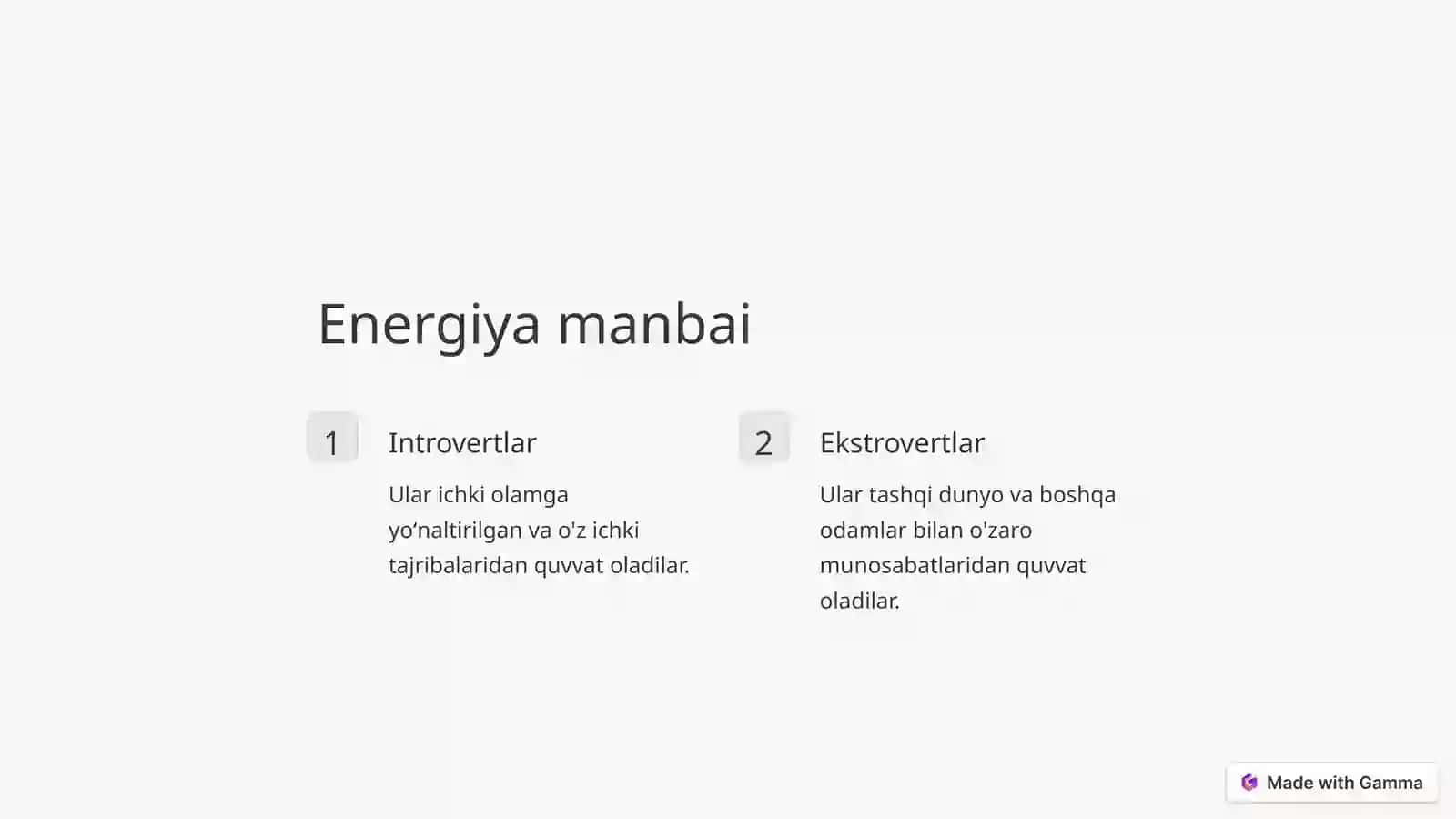 Energiya manbai

1

Introvertlar

Ular ichki olamga yo‘naltirilgan va o'z ichki tajribalaridan quvvat oladilar.

2

Ekstrovertlar

Ular tashqi dunyo va boshqa odamlar bilan o'zaro munosabatlaridan quvvat oladilar.

Made with Gamma